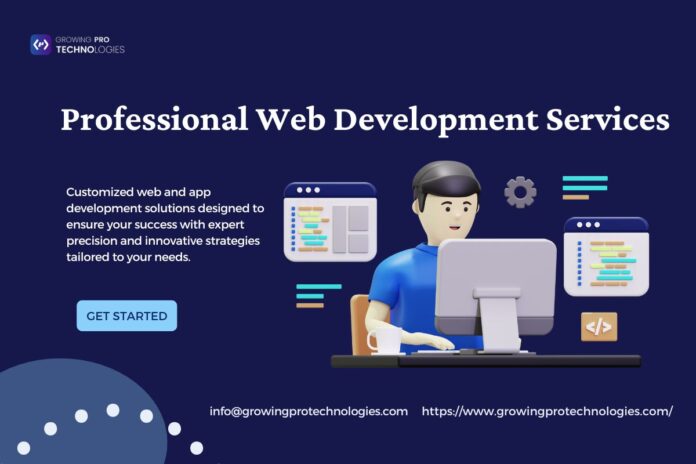 GROWING PRO
TECHNOLOGIES

Professional Web Development Services

Customized web and app development solutions designed to ensure your success with expert precision and innovative strategies tailored to your needs.

GET STARTED

</>

info@growingprotechnologies.com https://www.growingprotechnologies.com/